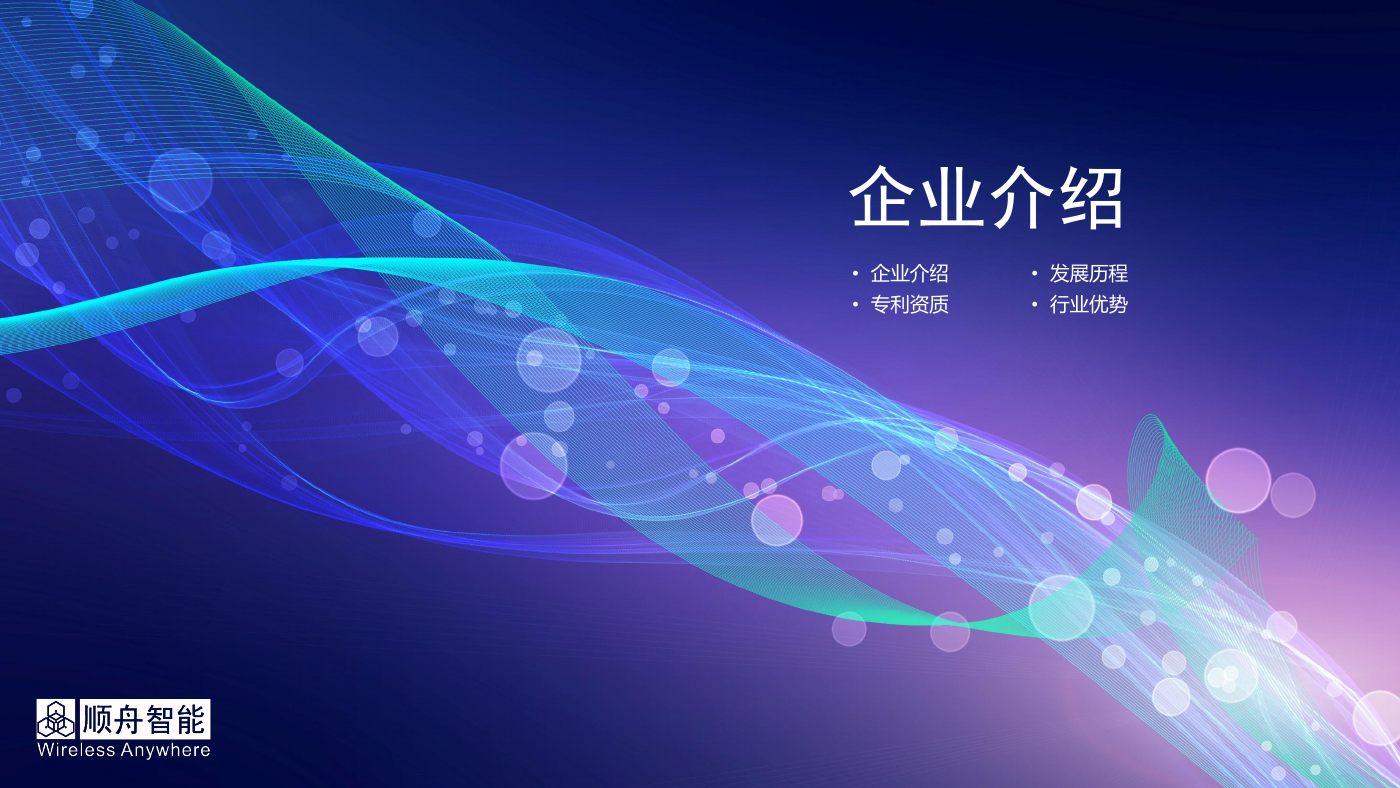 企业介绍

• 企业介绍
• 专利资质

• 发展历程
• 行业优势

顺舟智能
Wireless Anywhere